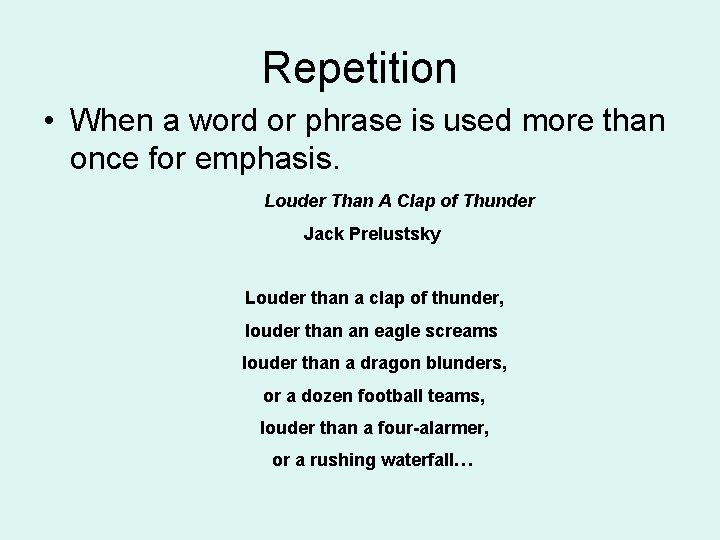 Repetition

• When a word or phrase is used more than once for emphasis.

Louder Than A Clap of Thunder
Jack Prelustsky

Louder than a clap of thunder,
louder than an eagle screams
louder than a dragon blunders,
or a dozen football teams,
louder than a four-alarmer,
or a rushing waterfall…